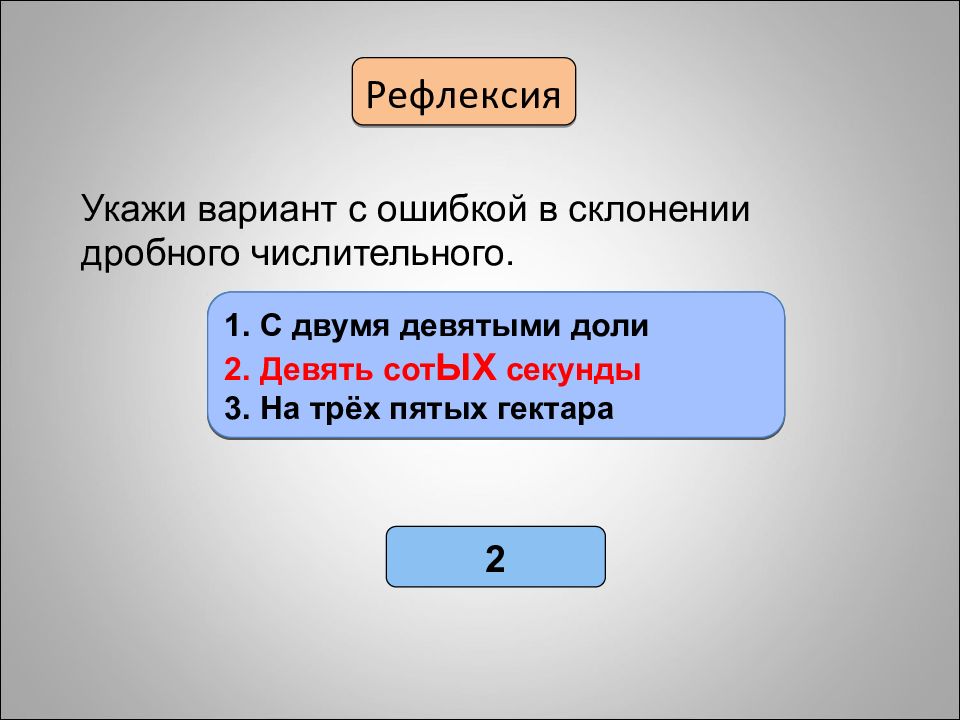 Рефлексия

Укажи вариант с ошибкой в склонении дробного числительного.

1. С двумя девятыми доли
2. Девять сотЫХ секунды
3. На трёх пятых гектара

2